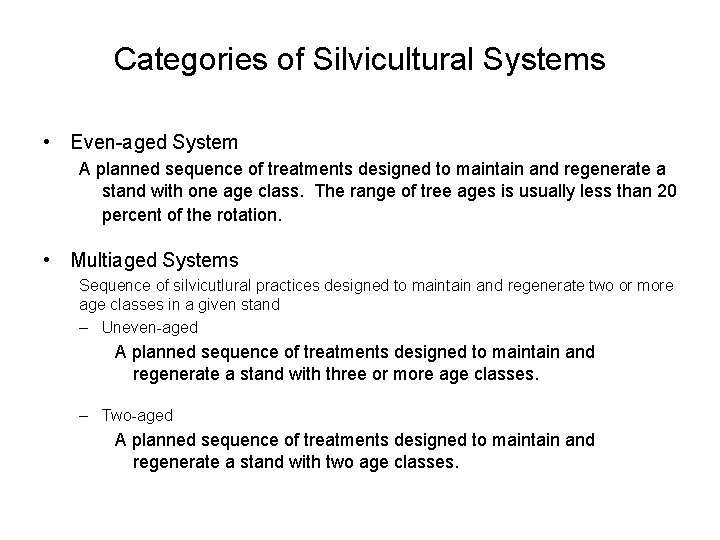 Categories of Silvicultural Systems

• Even-aged System

A planned sequence of treatments designed to maintain and regenerate a stand with one age class. The range of tree ages is usually less than 20 percent of the rotation.

• Multiaged Systems

Sequence of silvicutlural practices designed to maintain and regenerate two or more age classes in a given stand

– Uneven-aged

A planned sequence of treatments designed to maintain and regenerate a stand with three or more age classes.

– Two-aged

A planned sequence of treatments designed to maintain and regenerate a stand with two age classes.